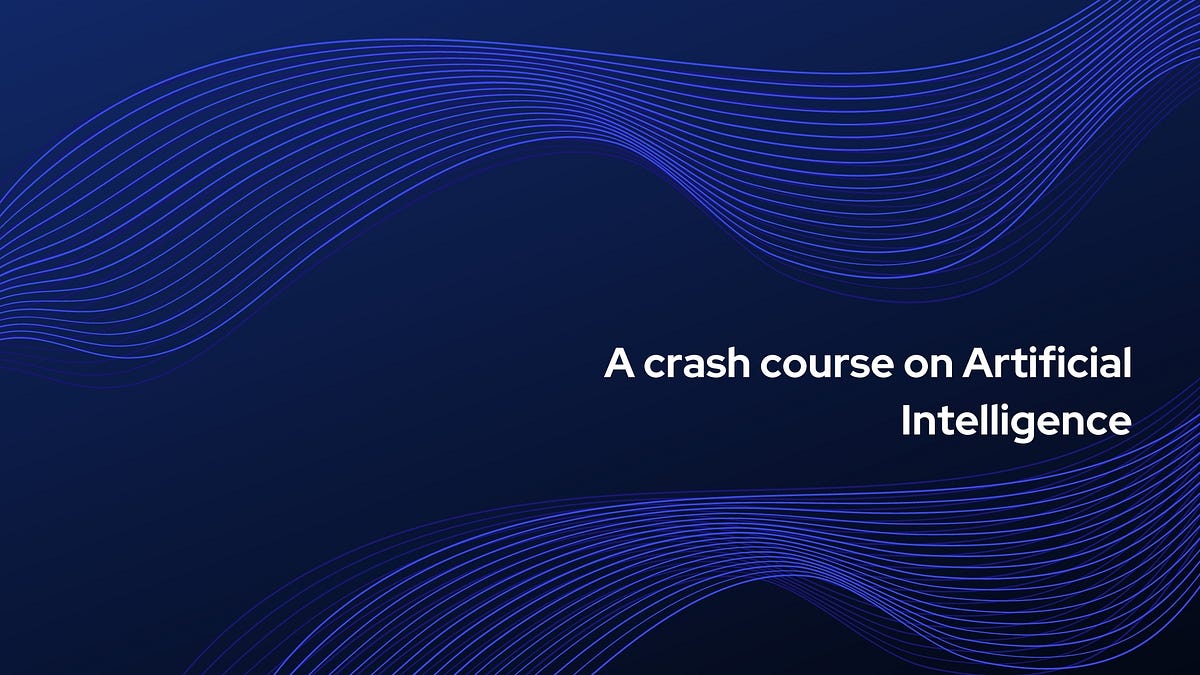 A crash course on Artificial Intelligence